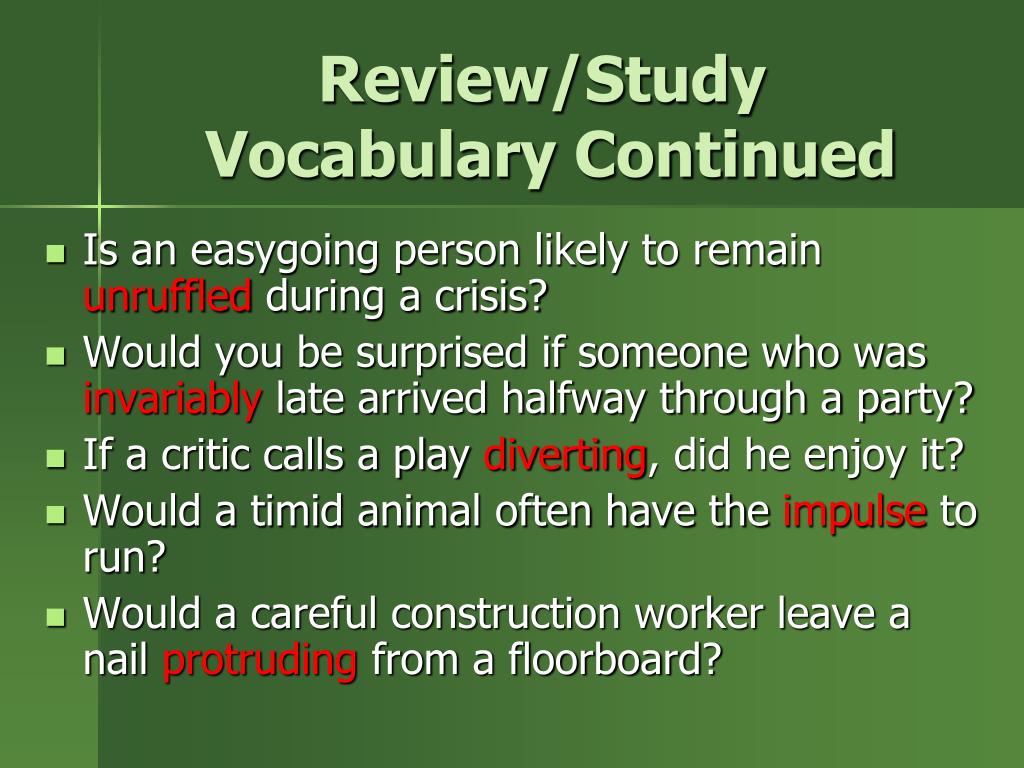 Review/Study Vocabulary Continued

- Is an easygoing person likely to remain unruffled during a crisis?
- Would you be surprised if someone who was invariably late arrived halfway through a party?
- If a critic calls a play diverting, did he enjoy it?
- Would a timid animal often have the impulse to run?
- Would a careful construction worker leave a nail protruding from a floorboard?